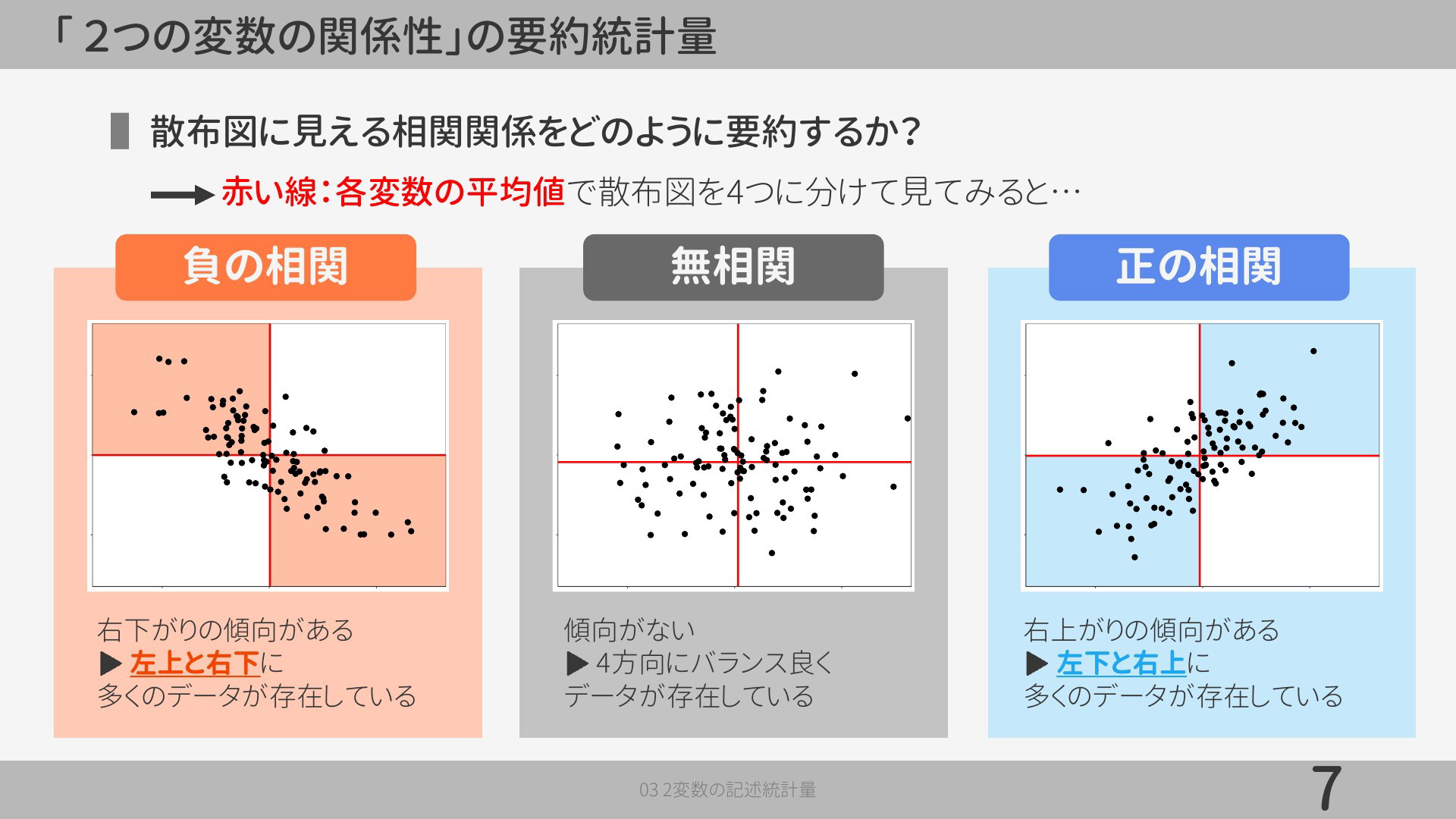 「２つの変数の関係性」の要約統計量

散布図に見える相関関係をどのように要約するか?

赤い線:各変数の平均値で散布図を4つに分けて見てみると…

負の相関

右下がりの傾向がある
▶ 左上と右下に
多くのデータが存在している

無相関

傾向がない
▶ 4方向にバランス良く
データが存在している

正の相関

右上がりの傾向がある
▶ 左下と右上に
多くのデータが存在している

03 2変数の記述統計量

7